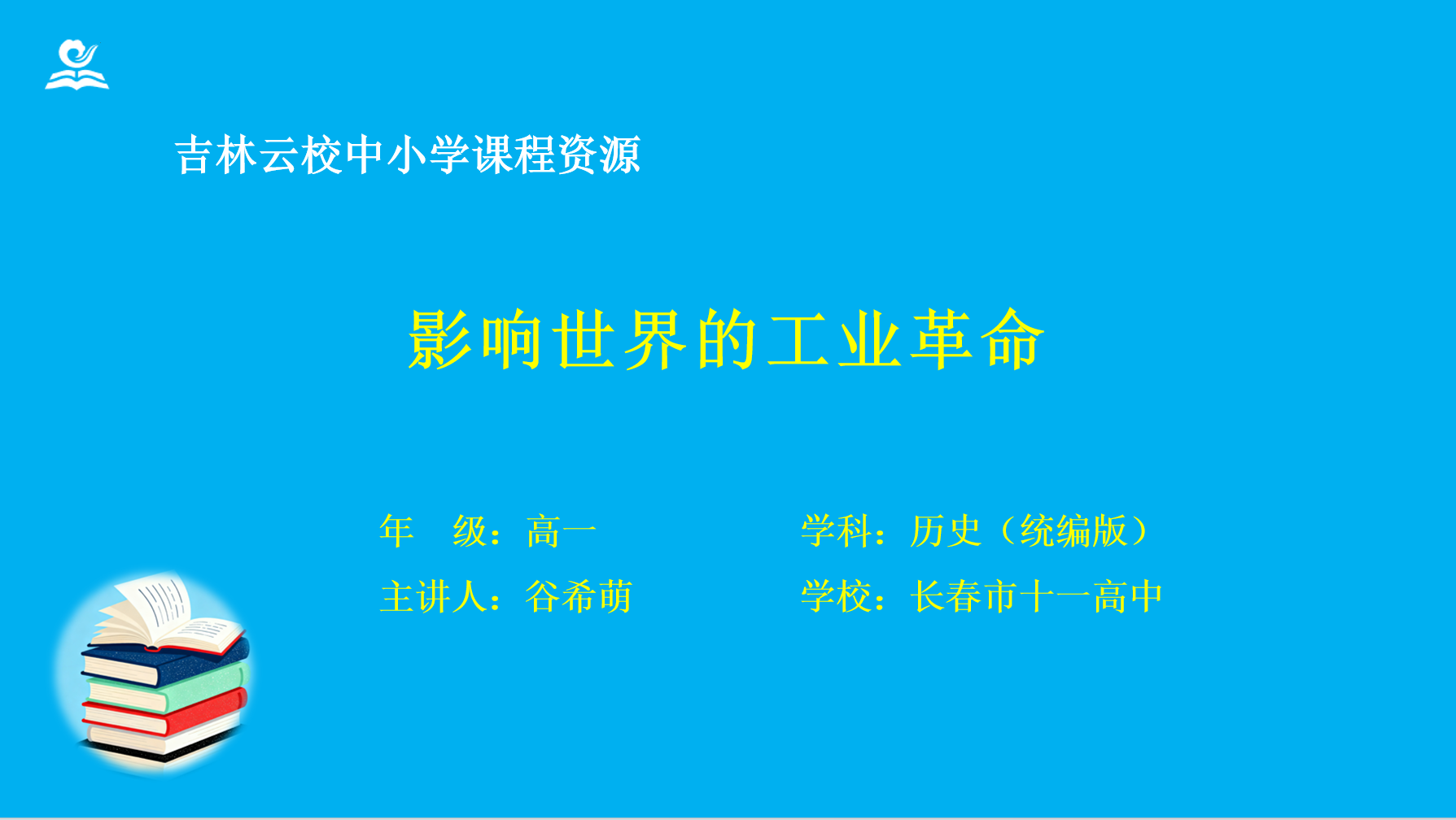 吉林云校中小学课程资源

影响世界的工业革命

年 级：高一 学科：历史（统编版）

主讲人：谷希萌 学校：长春市十一高中